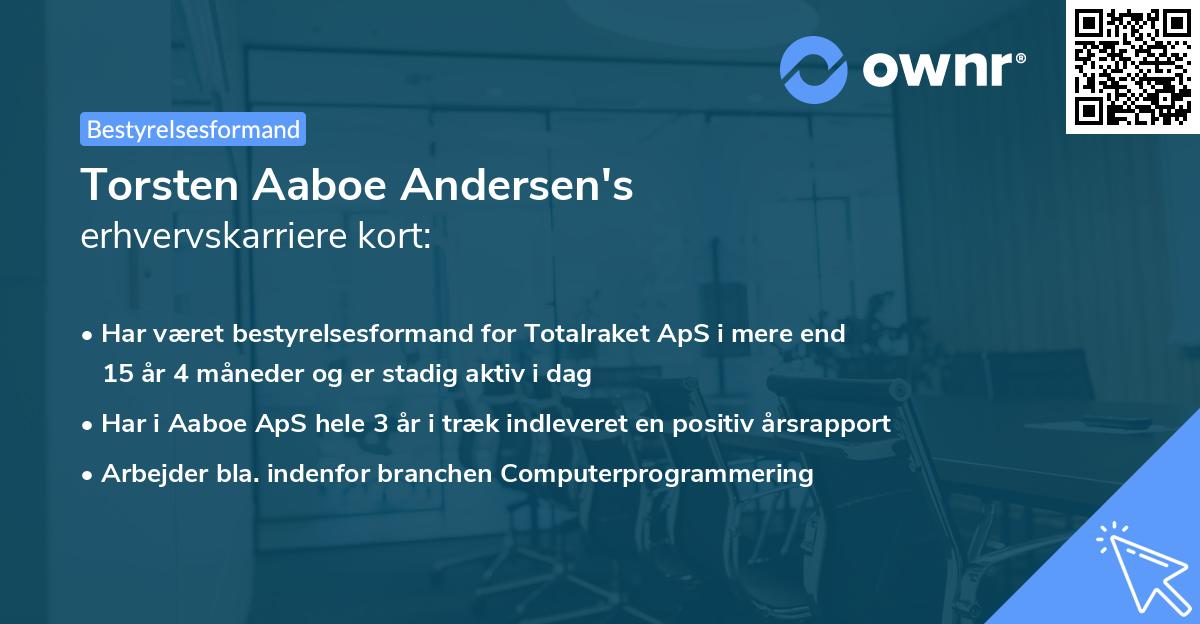 ownr®

Bestyrelsesformand

Torsten Aaboe Andersen's
erhvervskarriere kort:

• Har været bestyrelsesformand for Totalraket ApS i mere end 15 år 4 måneder og er stadig aktiv i dag
• Har i Aaboe ApS hele 3 år i træk indleveret en positiv årsrapport
• Arbejder bla. indenfor branchen Computerprogrammering